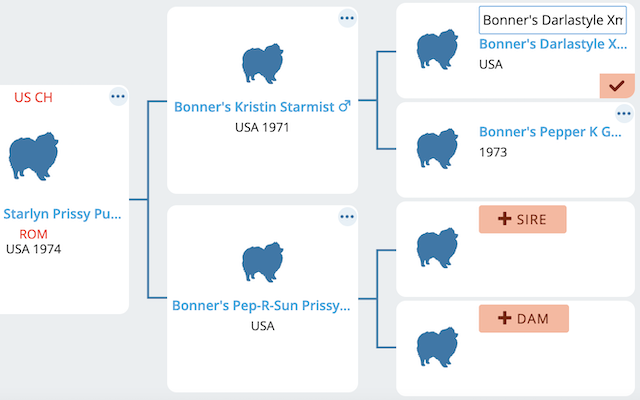 US CH
Starlyn Prissy Pu...
ROM
USA 1974

Bonner's Kristin Starmist ♂
USA 1971

Bonner's Pep-R-Sun Prissy...
USA

Bonner's Darlastyle Xm
Bonner's Darlastyle X...
USA

Bonner's Pepper K G...
1973

+ SIRE

+ DAM